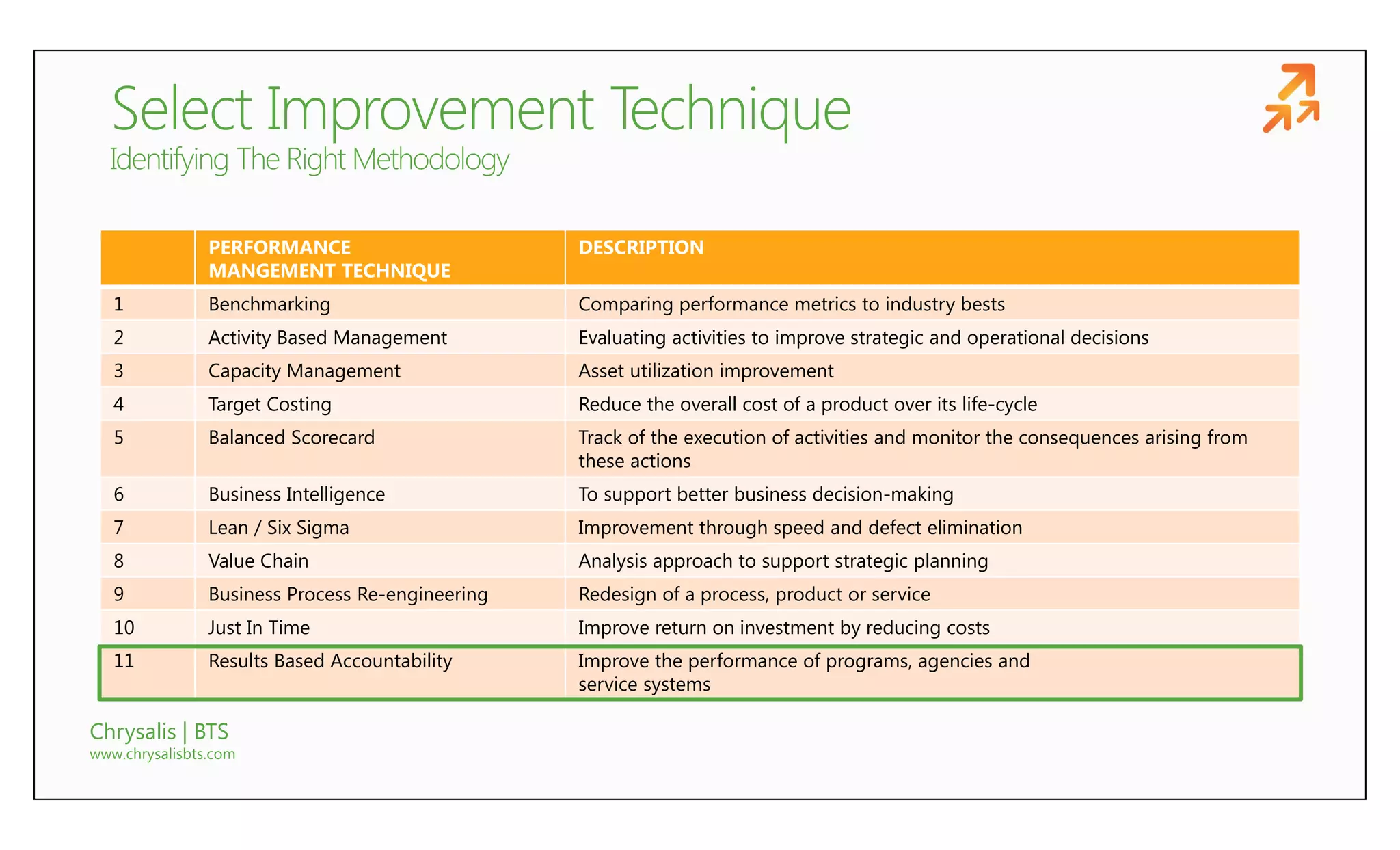 Select Improvement Technique
Identifying The Right Methodology

| | PERFORMANCE MANGEMENT TECHNIQUE | DESCRIPTION |
|---|---|---|
| 1 | Benchmarking | Comparing performance metrics to industry bests |
| 2 | Activity Based Management | Evaluating activities to improve strategic and operational decisions |
| 3 | Capacity Management | Asset utilization improvement |
| 4 | Target Costing | Reduce the overall cost of a product over its life-cycle |
| 5 | Balanced Scorecard | Track of the execution of activities and monitor the consequences arising from these actions |
| 6 | Business Intelligence | To support better business decision-making |
| 7 | Lean / Six Sigma | Improvement through speed and defect elimination |
| 8 | Value Chain | Analysis approach to support strategic planning |
| 9 | Business Process Re-engineering | Redesign of a process, product or service |
| 10 | Just In Time | Improve return on investment by reducing costs |
| 11 | Results Based Accountability | Improve the performance of programs, agencies and service systems |

Chrysalis | BTS
www.chrysalisbts.com